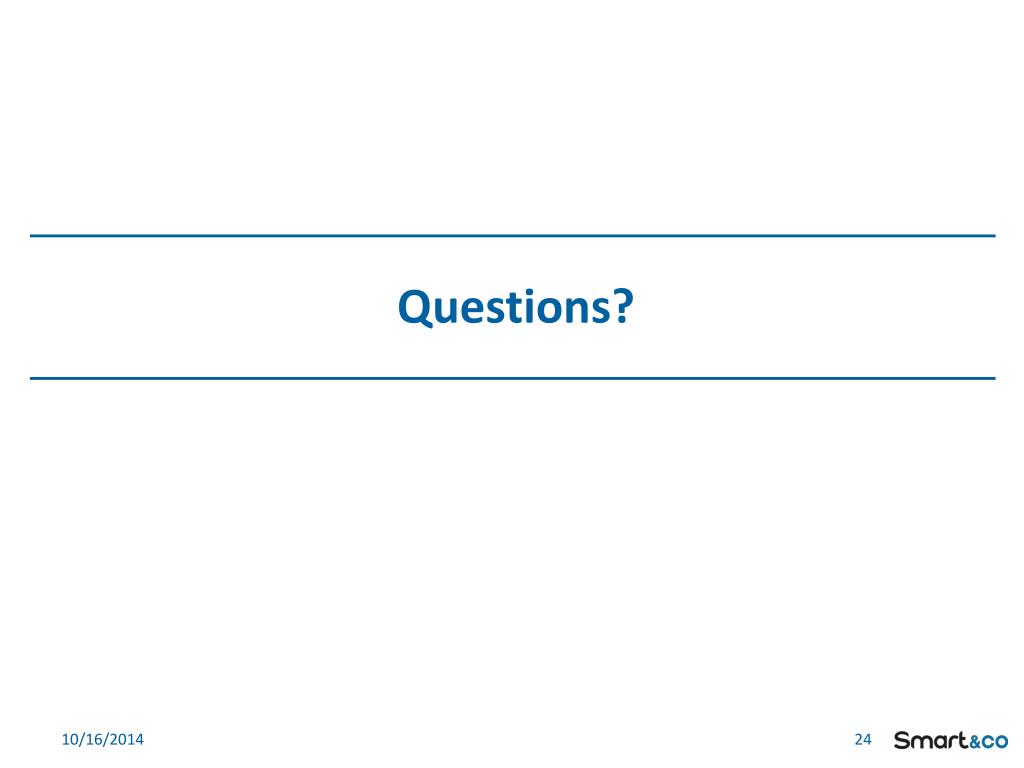 Questions?

10/16/2014

24

Smart&co